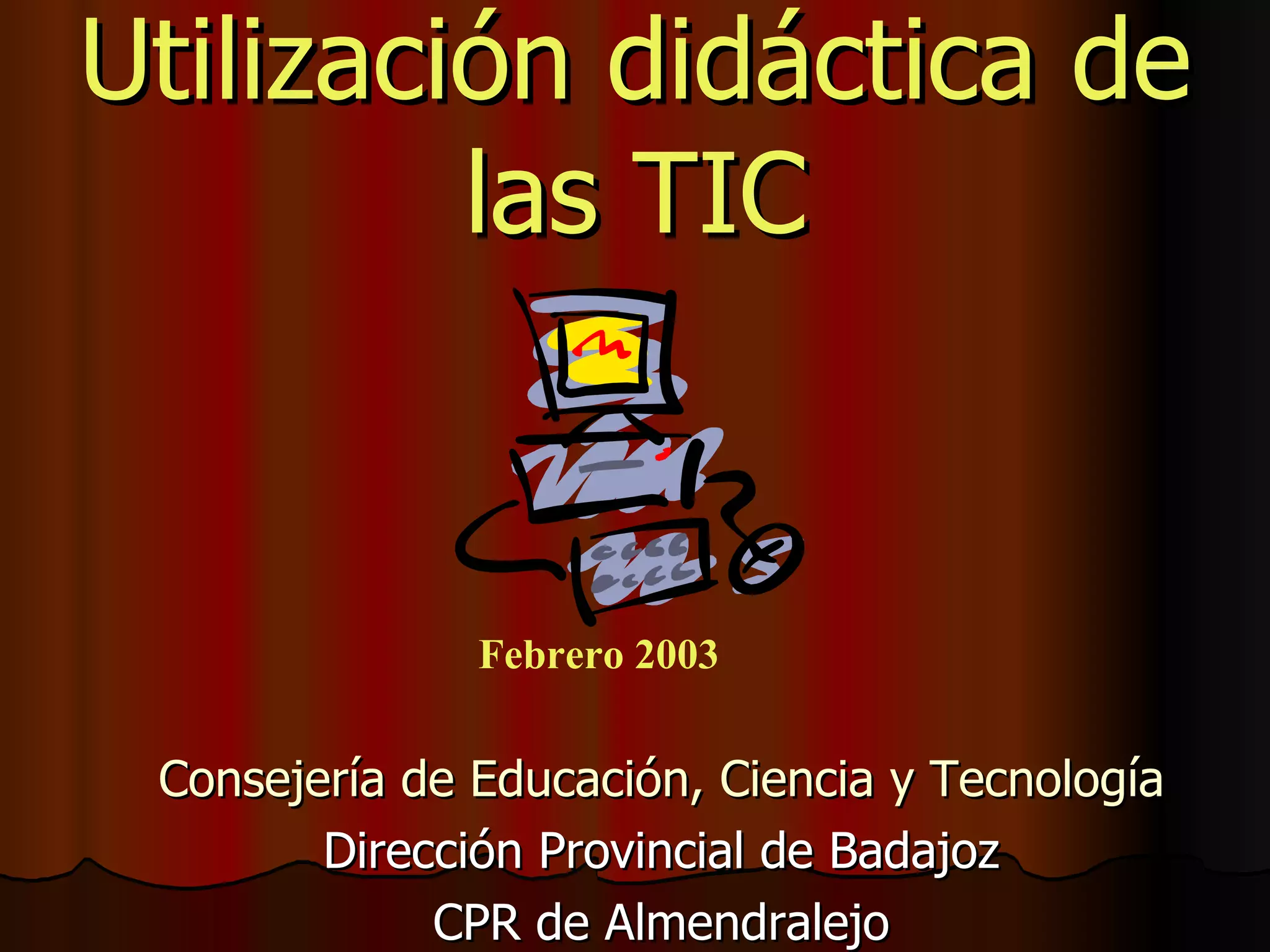 Utilización didáctica de las TIC

Febrero 2003

Consejería de Educación, Ciencia y Tecnología
Dirección Provincial de Badajoz
CPR de Almendralejo